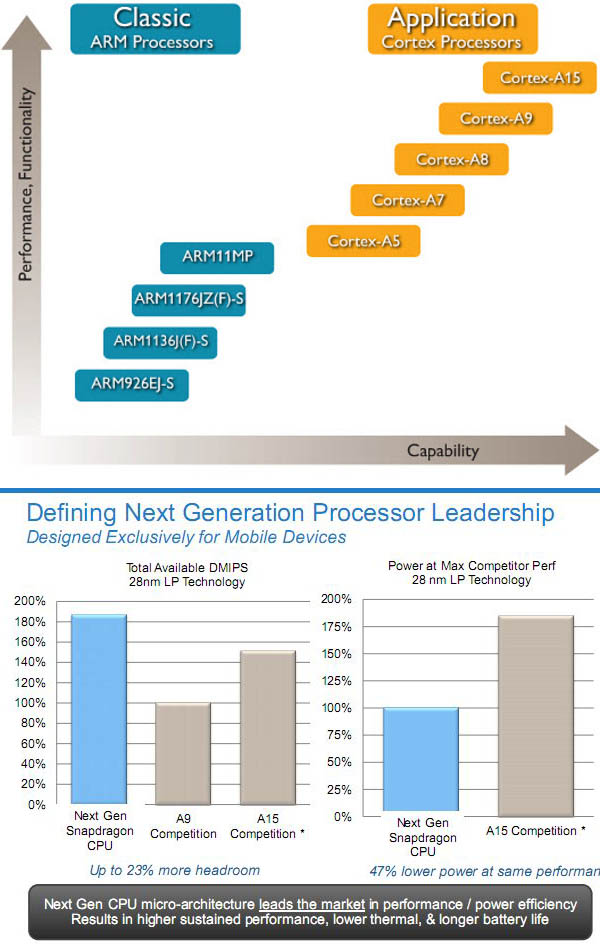 Classic
ARM Processors

Application
Cortex Processors

Performance, Functionality

Cortex-A15
Cortex-A9
Cortex-A8
Cortex-A7
Cortex-A5

ARM11MP
ARM1176JZ(F)-S
ARM1136J(F)-S
ARM926EJ-S

Capability

Defining Next Generation Processor Leadership
Designed Exclusively for Mobile Devices

Total Available DMIPS
28nm LP Technology

200%
180%
160%
140%
120%
100%
80%
60%
40%
20%
0%

Next Gen Snapdragon CPU
A9 Competition
A15 Competition *

Up to 23% more headroom

Power at Max Competitor Perf
28 nm LP Technology

200%
175%
150%
125%
100%
75%
50%
25%
0%

Next Gen Snapdragon CPU
A15 Competition *

47% lower power at same performan

Next Gen CPU micro-architecture leads the market in performance / power efficiency
Results in higher sustained performance, lower thermal, & longer battery life